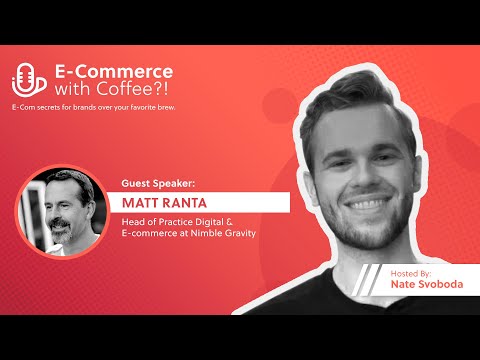 E-Commerce with Coffee?!

E-Com secrets for brands over your favorite brew.

Guest Speaker:

MATT RANTA

Head of Practice Digital & E-commerce at Nimble Gravity

Hosted By:
Nate Svoboda